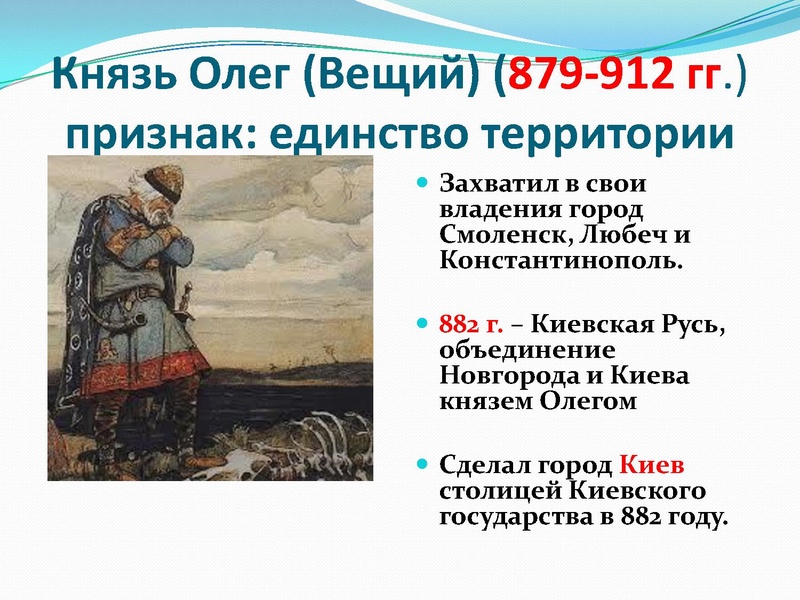 Князь Олег (Вещий) (879-912 гг.) признак: единство территории

Захватил в свои владения город Смоленск, Любеч и Константинополь.

882 г. – Киевская Русь, объединение Новгорода и Киева князем Олегом

Сделал город Киев столицей Киевского государства в 882 году.